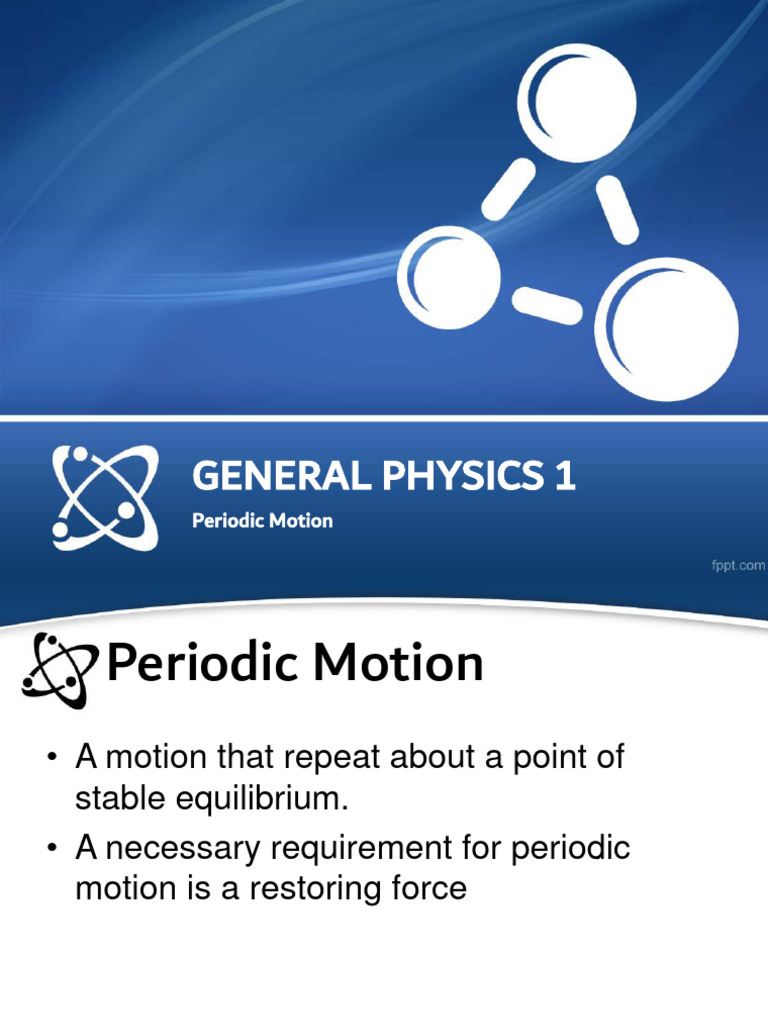 GENERAL PHYSICS 1

Periodic Motion

fppt.com

Periodic Motion

• A motion that repeat about a point of stable equilibrium.
• A necessary requirement for periodic motion is a restoring force